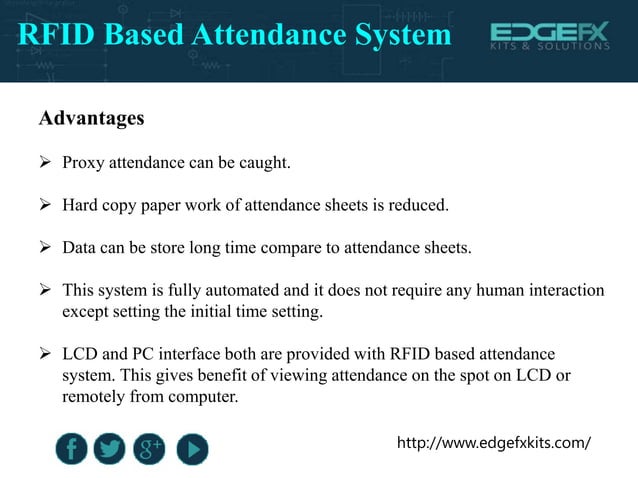 RFID Based Attendance System

EDGEFX
KITS & SOLUTIONS

Advantages

➢ Proxy attendance can be caught.

➢ Hard copy paper work of attendance sheets is reduced.

➢ Data can be store long time compare to attendance sheets.

➢ This system is fully automated and it does not require any human interaction except setting the initial time setting.

➢ LCD and PC interface both are provided with RFID based attendance system. This gives benefit of viewing attendance on the spot on LCD or remotely from computer.

f g+

http://www.edgefxkits.com/